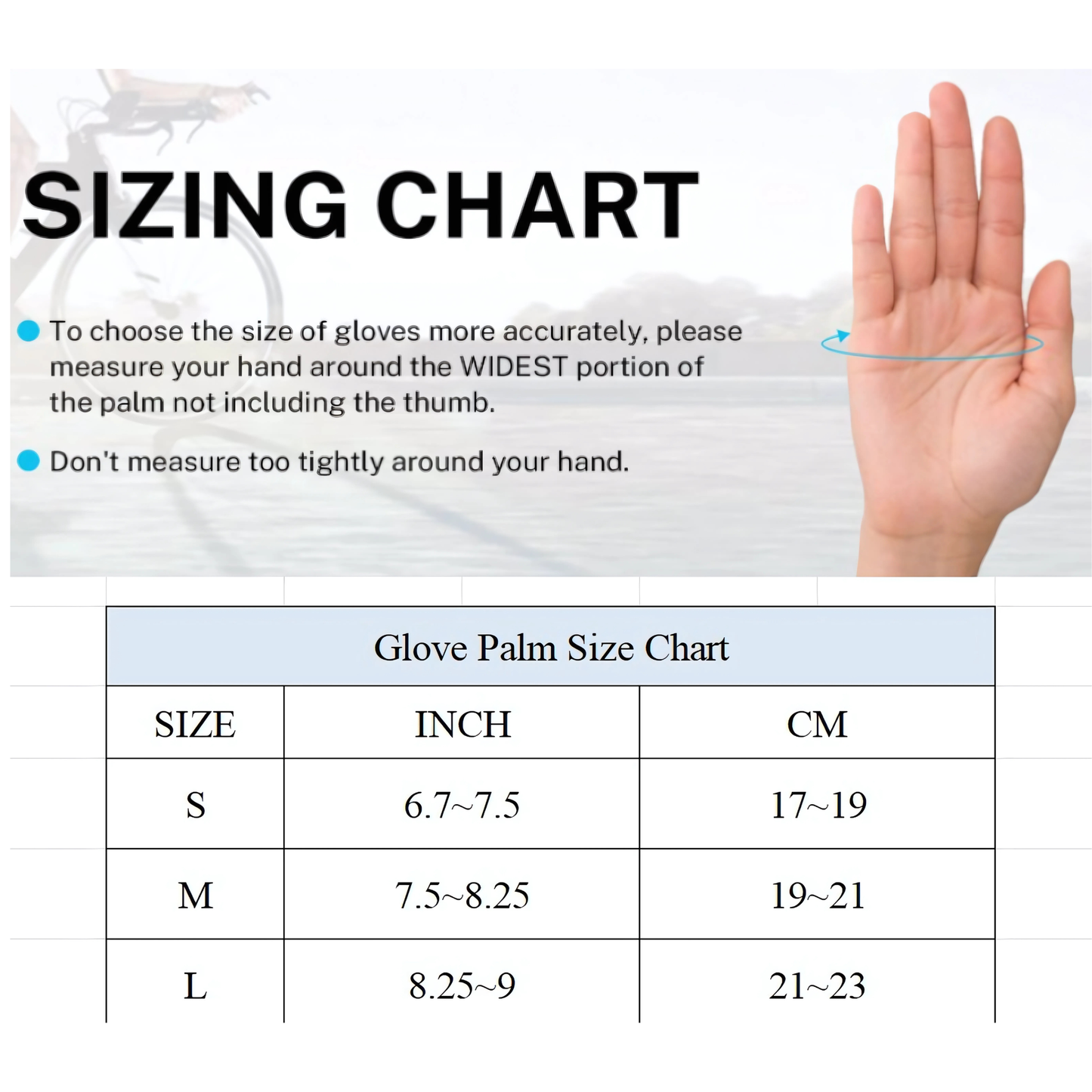 SIZING CHART

To choose the size of gloves more accurately, please measure your hand around the WIDEST portion of the palm not including the thumb.

Don't measure too tightly around your hand.

Glove Palm Size Chart

| SIZE | INCH | CM |
|---|---|---|
| S | 6.7~7.5 | 17~19 |
| M | 7.5~8.25 | 19~21 |
| L | 8.25~9 | 21~23 |